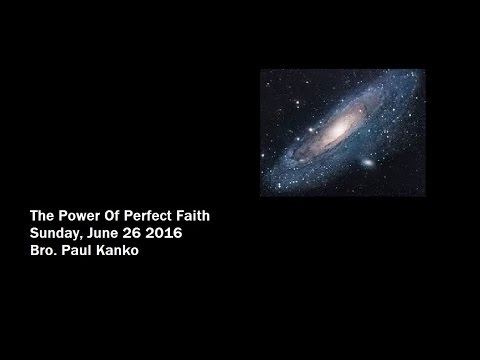 The Power Of Perfect Faith
Sunday, June 26 2016
Bro. Paul Kanko